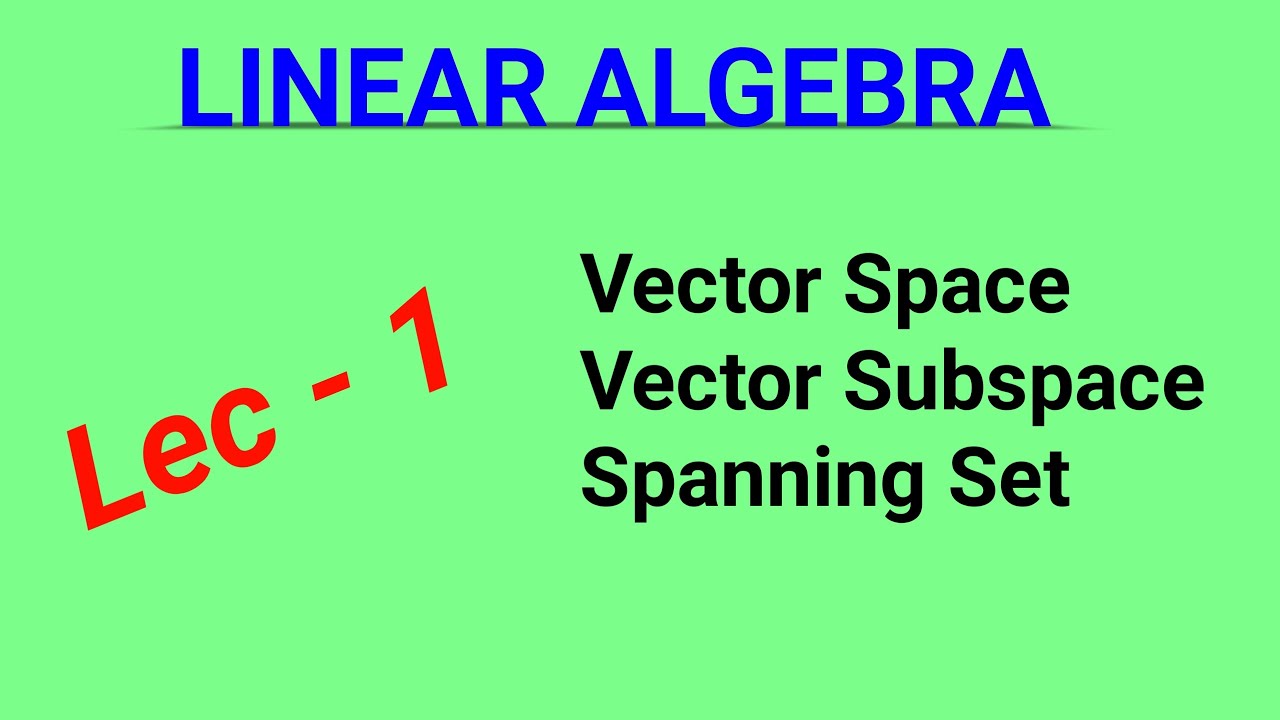 LINEAR ALGEBRA

Lec - 1

Vector Space
Vector Subspace
Spanning Set